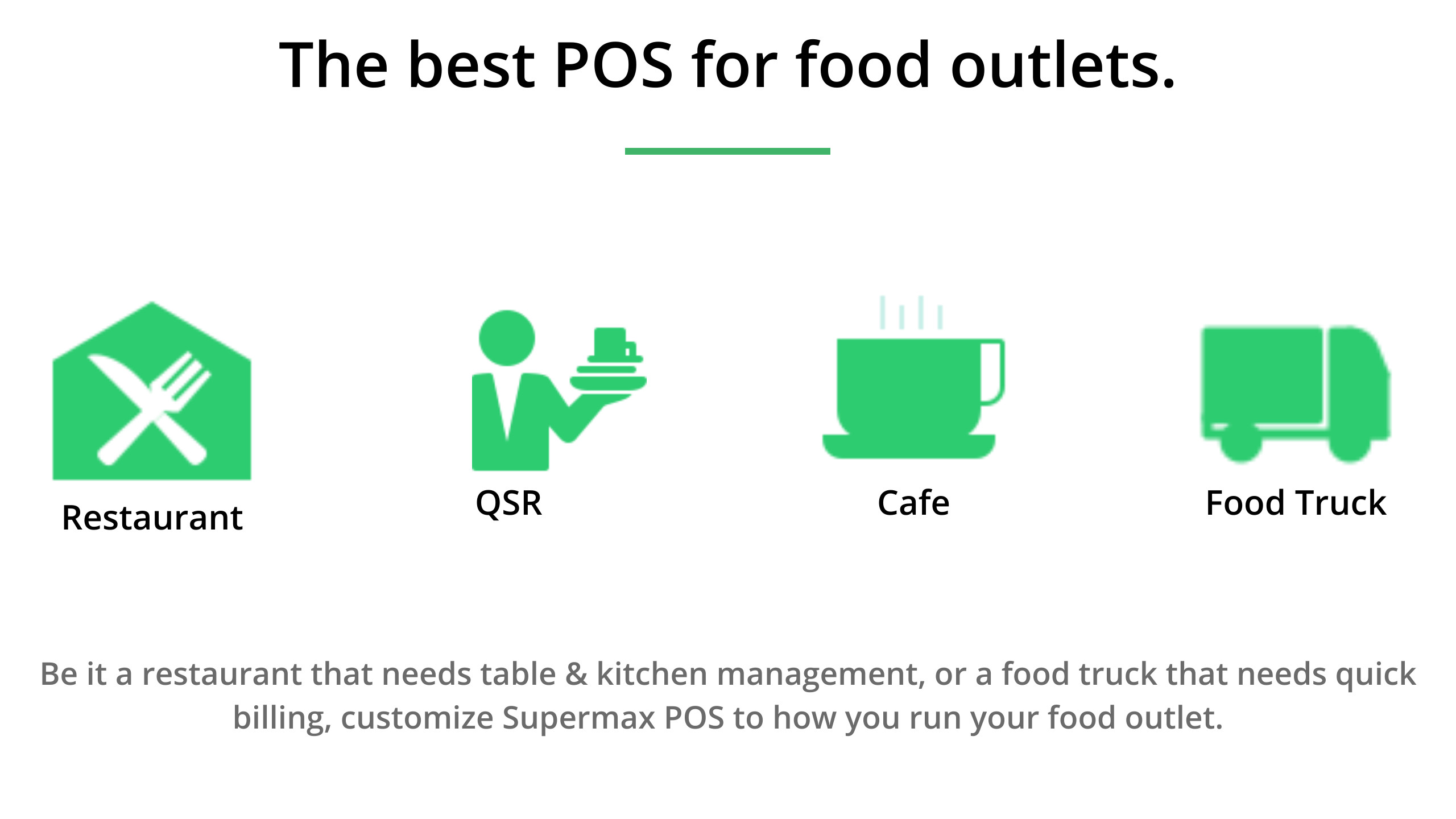 The best POS for food outlets.

Restaurant

QSR

Cafe

Food Truck

Be it a restaurant that needs table & kitchen management, or a food truck that needs quick billing, customize Supermax POS to how you run your food outlet.